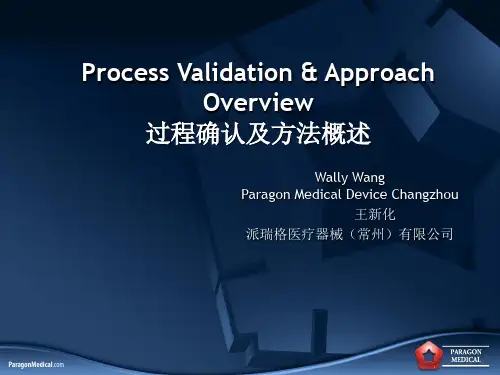 Process Validation & Approach Overview
过程确认及方法概述

Wally Wang
Paragon Medical Device Changzhou
王新化
派瑞格医疗器械（常州）有限公司

ParagonMedical.com

PARAGON MEDICAL